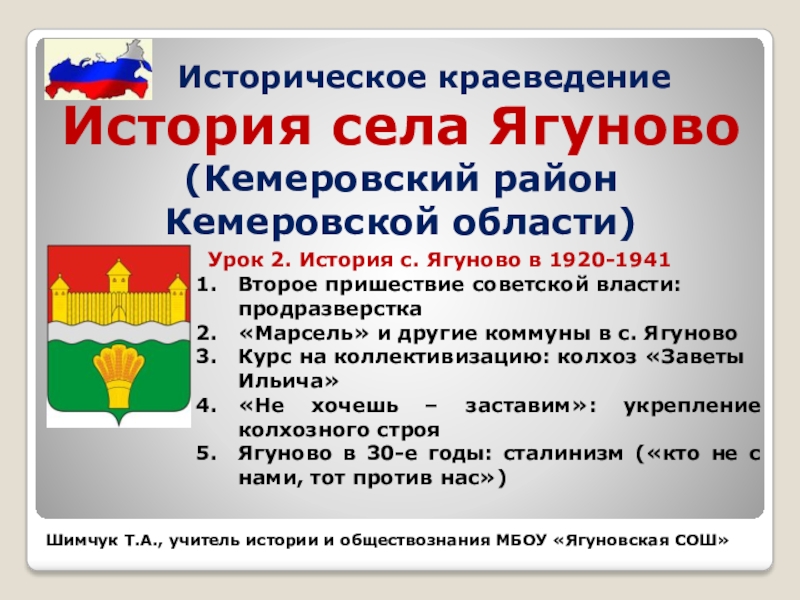 Историческое краеведение

История села Ягуново

(Кемеровский район Кемеровской области)

Урок 2. История с. Ягуново в 1920-1941

1. Второе пришествие советской власти: продразверстка
2. «Марсель» и другие коммуны в с. Ягуново
3. Курс на коллективизацию: колхоз «Заветы Ильича»
4. «Не хочешь – заставим»: укрепление колхозного строя
5. Ягуново в 30-е годы: сталинизм («кто не с нами, тот против нас»)

Шимчук Т.А., учитель истории и обществознания МБОУ «Ягуновская СОШ»